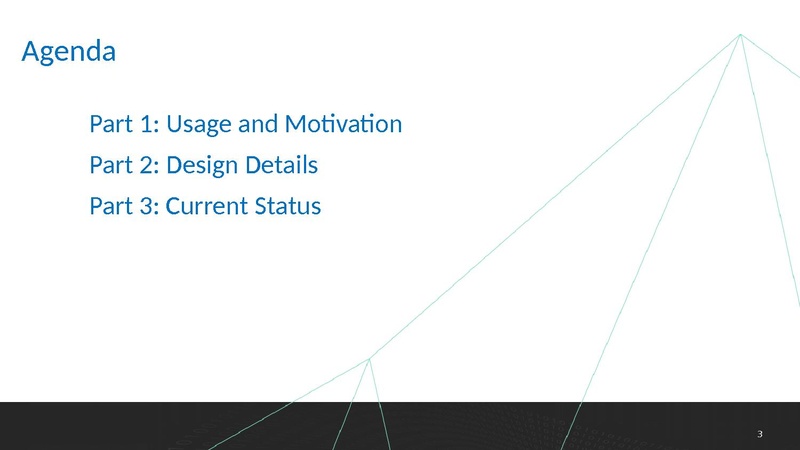 Agenda

Part 1: Usage and Motivation

Part 2: Design Details

Part 3: Current Status

3